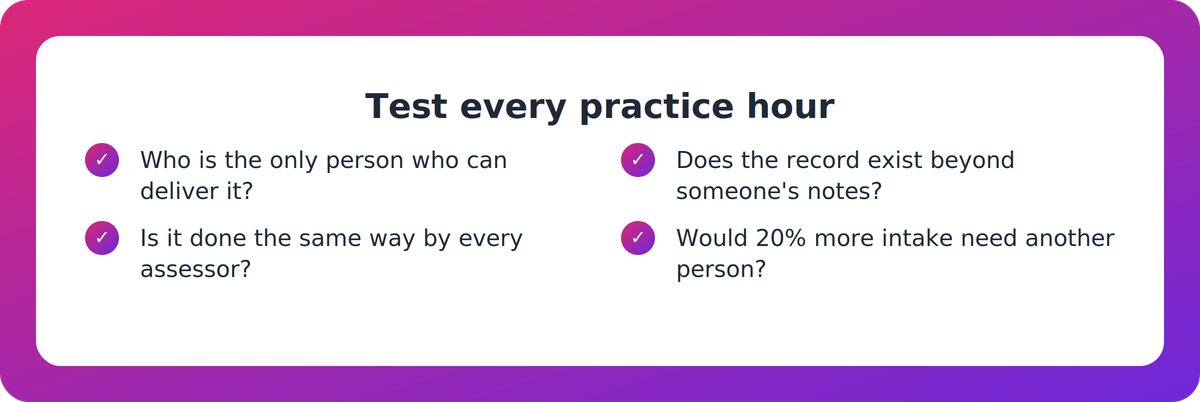 Test every practice hour

✓ Who is the only person who can deliver it?

✓ Is it done the same way by every assessor?

✓ Does the record exist beyond someone's notes?

✓ Would 20% more intake need another person?